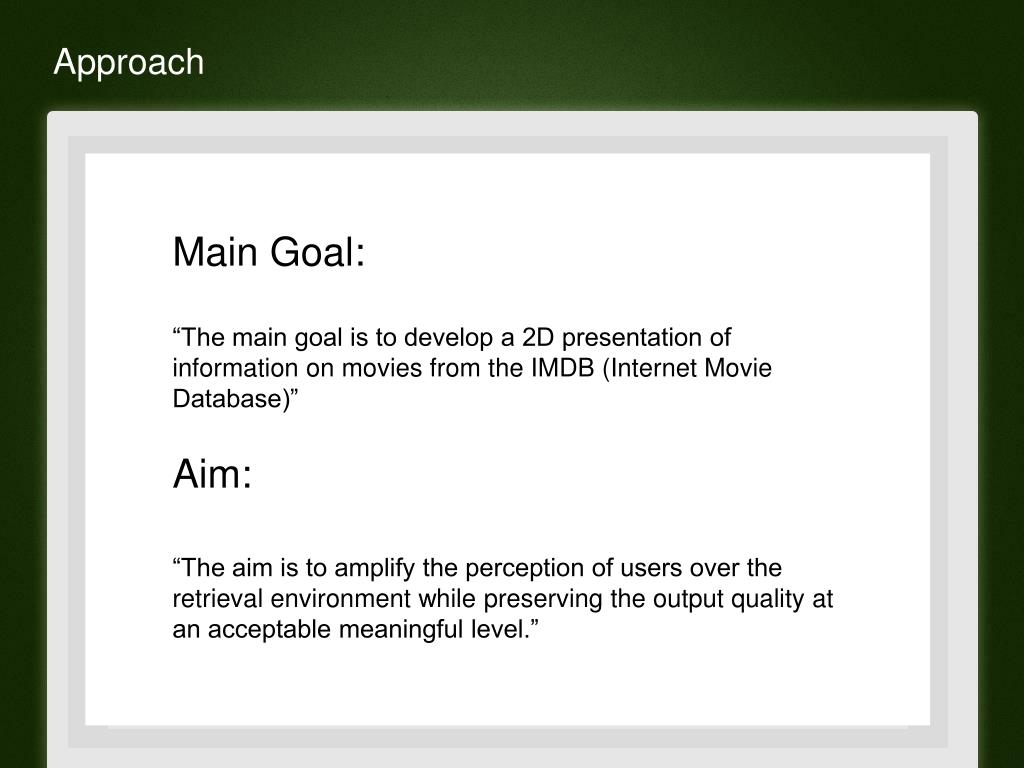 Approach

Main Goal:

“The main goal is to develop a 2D presentation of information on movies from the IMDB (Internet Movie Database)”

Aim:

“The aim is to amplify the perception of users over the retrieval environment while preserving the output quality at an acceptable meaningful level.”